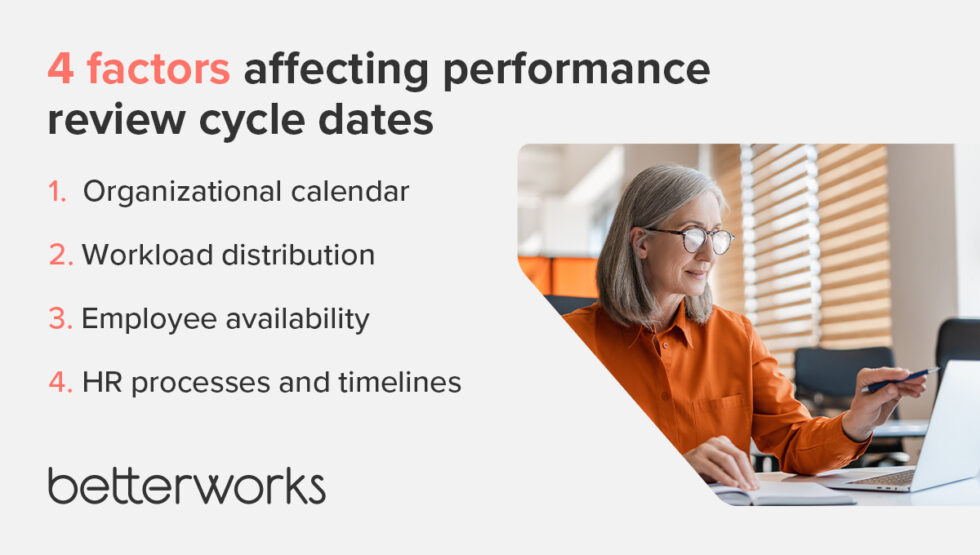 4 factors affecting performance review cycle dates

1. Organizational calendar
2. Workload distribution
3. Employee availability
4. HR processes and timelines

betterworks